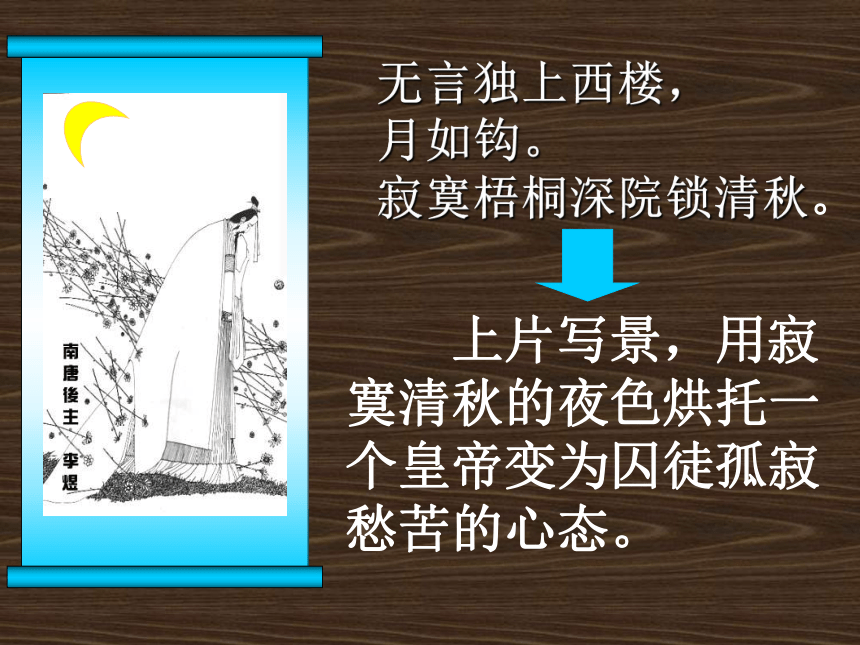 南唐後主 李煜

无言独上西楼，
月如钩。
寂寞梧桐深院锁清秋。

上片写景，用寂寞清秋的夜色烘托一个皇帝变为囚徒孤寂愁苦的心态。